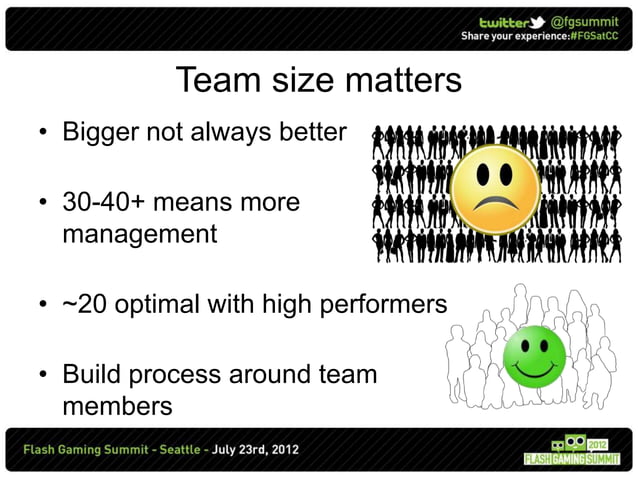 twitter @fgsummit
Share your experience:#FGSatCC

Team size matters

• Bigger not always better

• 30-40+ means more management

• ~20 optimal with high performers

• Build process around team members

Flash Gaming Summit - Seattle - July 23rd, 2012

2012 FLASH GAMING SUMMIT